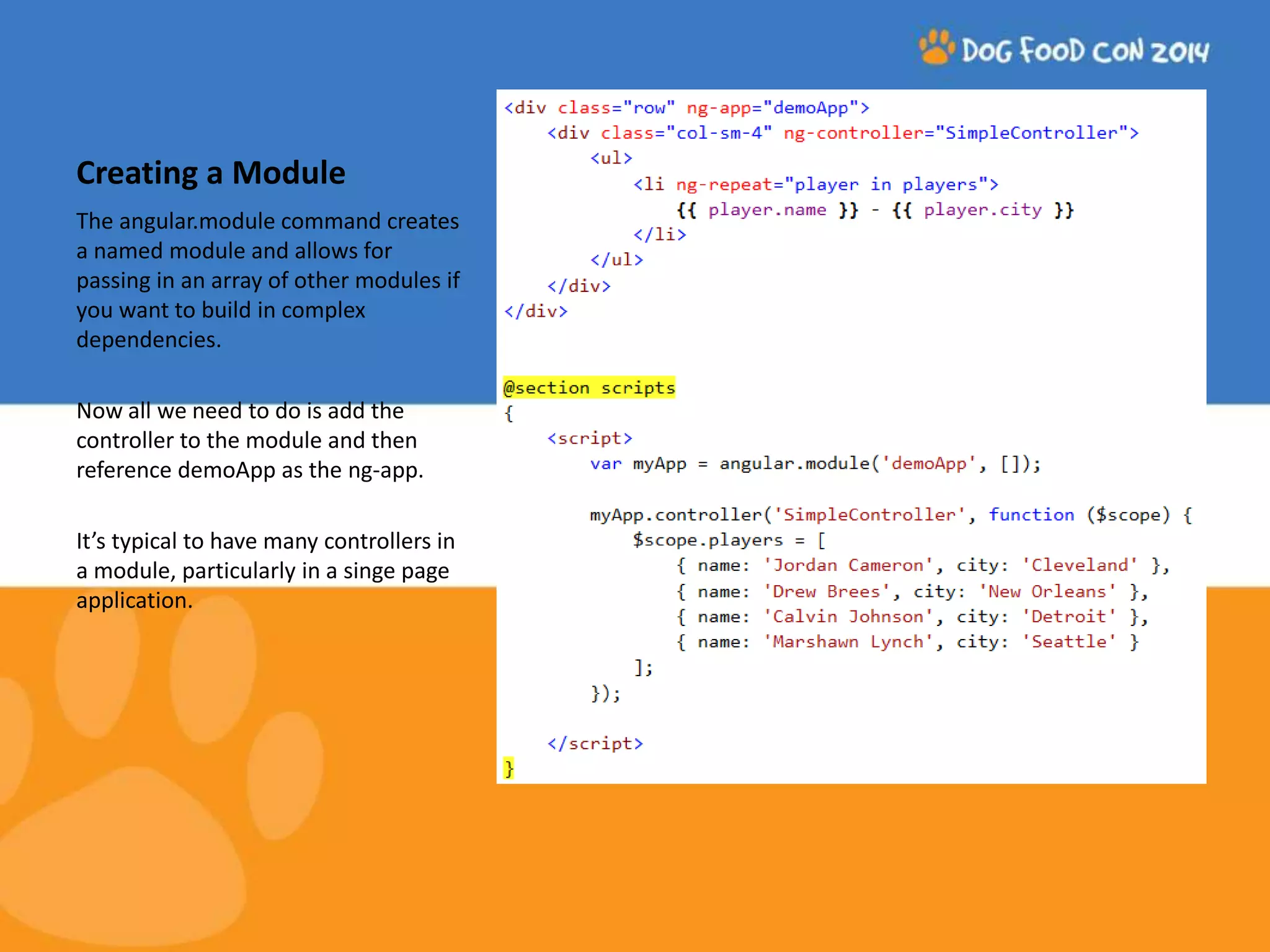 DOG FOOD CON 2014

Creating a Module

The angular.module command creates a named module and allows for passing in an array of other modules if you want to build in complex dependencies.

Now all we need to do is add the controller to the module and then reference demoApp as the ng-app.

It's typical to have many controllers in a module, particularly in a singe page application.

<div class="row" ng-app="demoApp">
    <div class="col-sm-4" ng-controller="SimpleController">
        <ul>
            <li ng-repeat="player in players">
                {{ player.name }} - {{ player.city }}
            </li>
        </ul>
    </div>
</div>

@section scripts
{
    <script>
        var myApp = angular.module('demoApp', []);

        myApp.controller('SimpleController', function ($scope) {
            $scope.players = [
                { name: 'Jordan Cameron', city: 'Cleveland' },
                { name: 'Drew Brees', city: 'New Orleans' },
                { name: 'Calvin Johnson', city: 'Detroit' },
                { name: 'Marshawn Lynch', city: 'Seattle' }
            ];
        });

    </script>
}